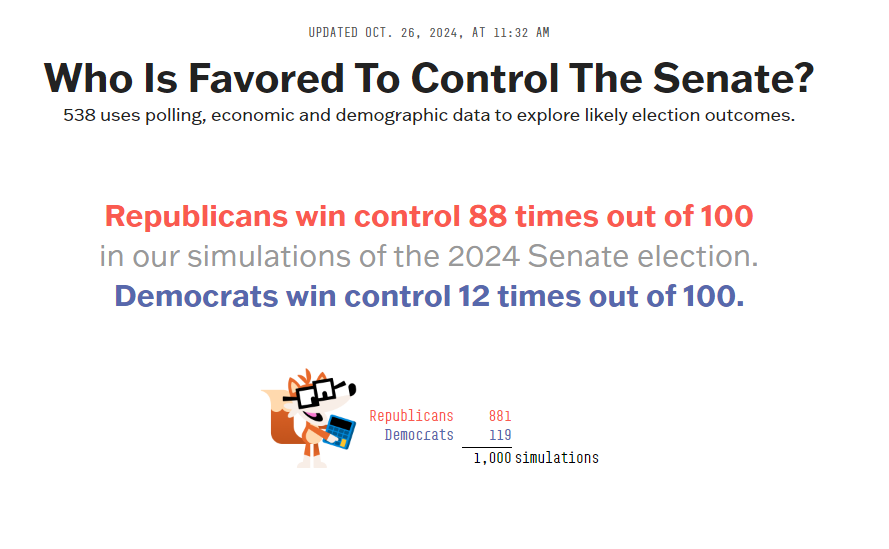 UPDATED OCT. 26, 2024, AT 11:32 AM

Who Is Favored To Control The Senate?

538 uses polling, economic and demographic data to explore likely election outcomes.

Republicans win control 88 times out of 100 in our simulations of the 2024 Senate election. Democrats win control 12 times out of 100.

Republicans 881
Democrats 119
1,000 simulations